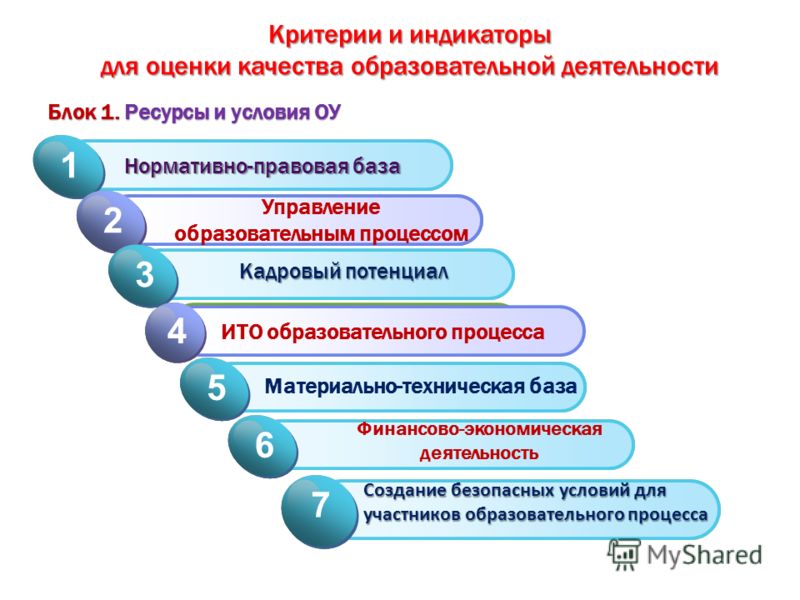 Критерии и индикаторы
для оценки качества образовательной деятельности

Блок 1. Ресурсы и условия ОУ

1 Нормативно-правовая база

2 Управление образовательным процессом

3 Кадровый потенциал

4 ИТО образовательного процесса

5 Материально-техническая база

6 Финансово-экономическая деятельность

7 Создание безопасных условий для участников образовательного процесса

MyShared